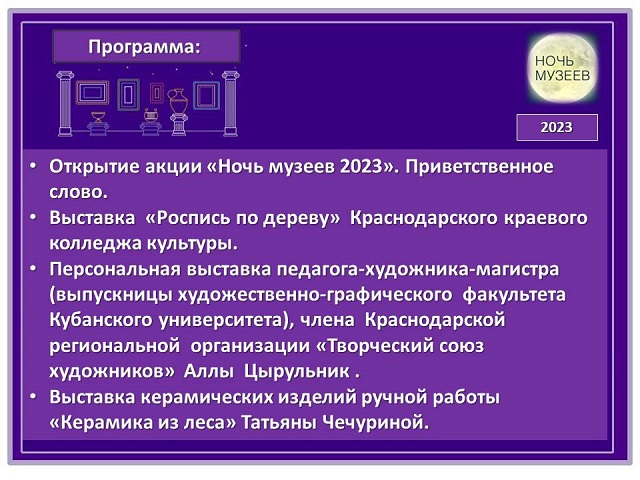 Программа:

НОЧЬ МУЗЕЕВ

2023

• Открытие акции «Ночь музеев 2023». Приветственное слово.
• Выставка «Роспись по дереву» Краснодарского краевого колледжа культуры.
• Персональная выставка педагога-художника-магистра (выпускницы художественно-графического факультета Кубанского университета), члена Краснодарской региональной организации «Творческий союз художников» Аллы Цырульник .
• Выставка керамических изделий ручной работы «Керамика из леса» Татьяны Чечуриной.